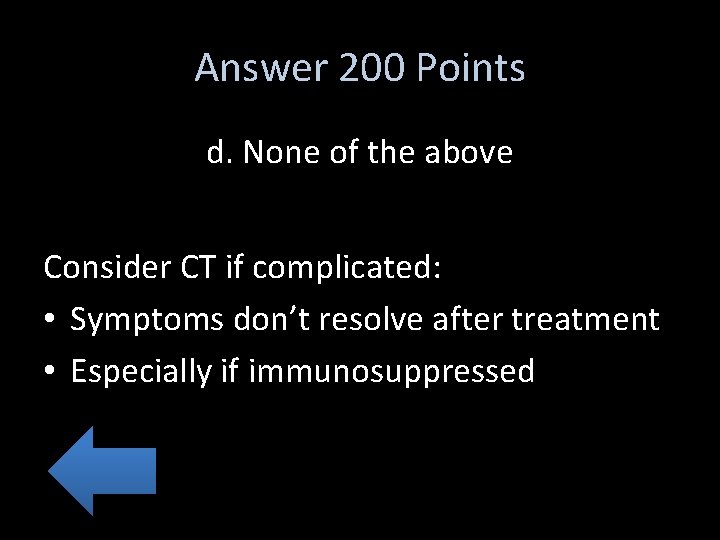 Answer 200 Points

d. None of the above

Consider CT if complicated:
• Symptoms don’t resolve after treatment
• Especially if immunosuppressed